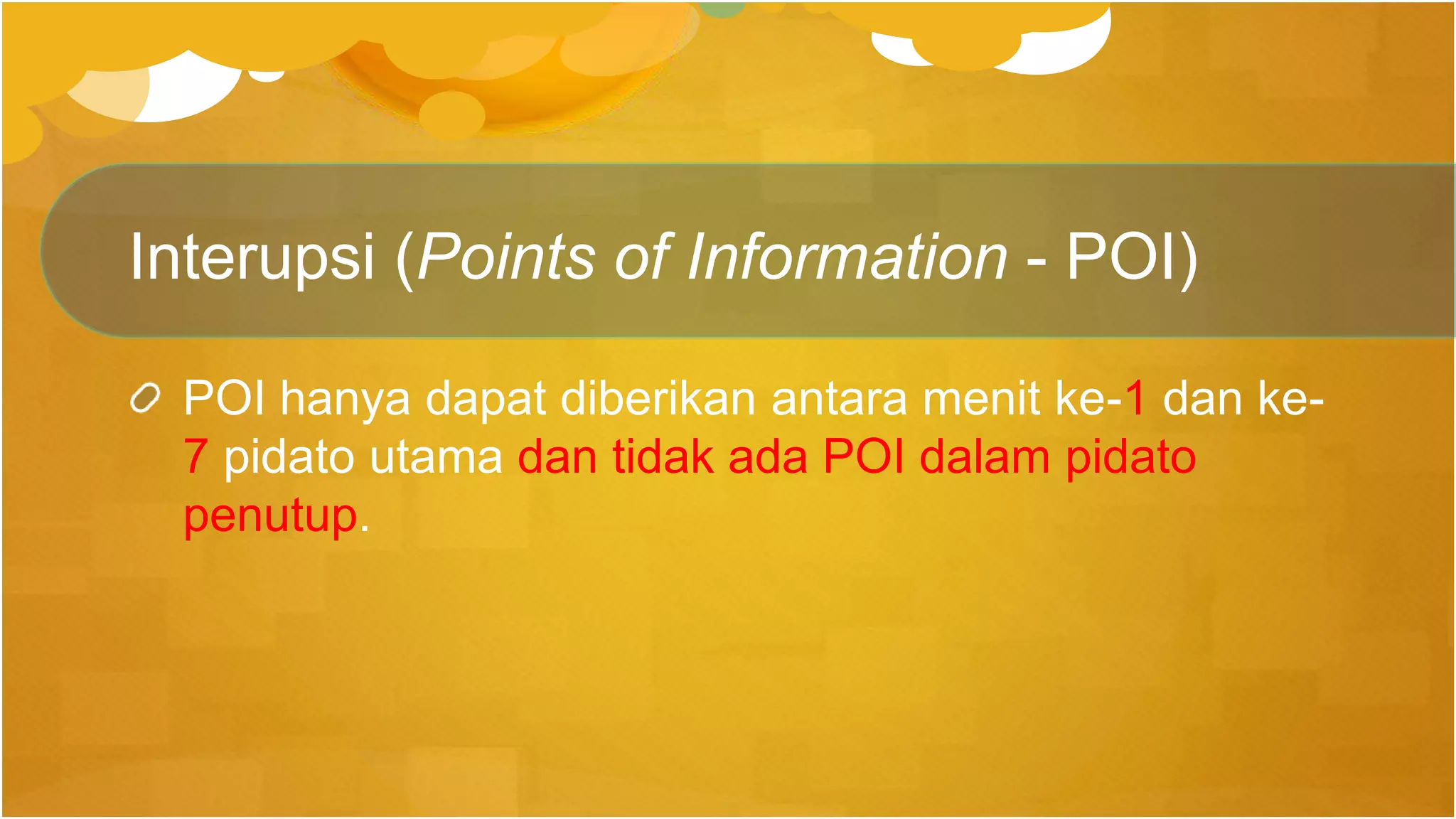 Interupsi (Points of Information - POI)

POI hanya dapat diberikan antara menit ke-1 dan ke-7 pidato utama dan tidak ada POI dalam pidato penutup.